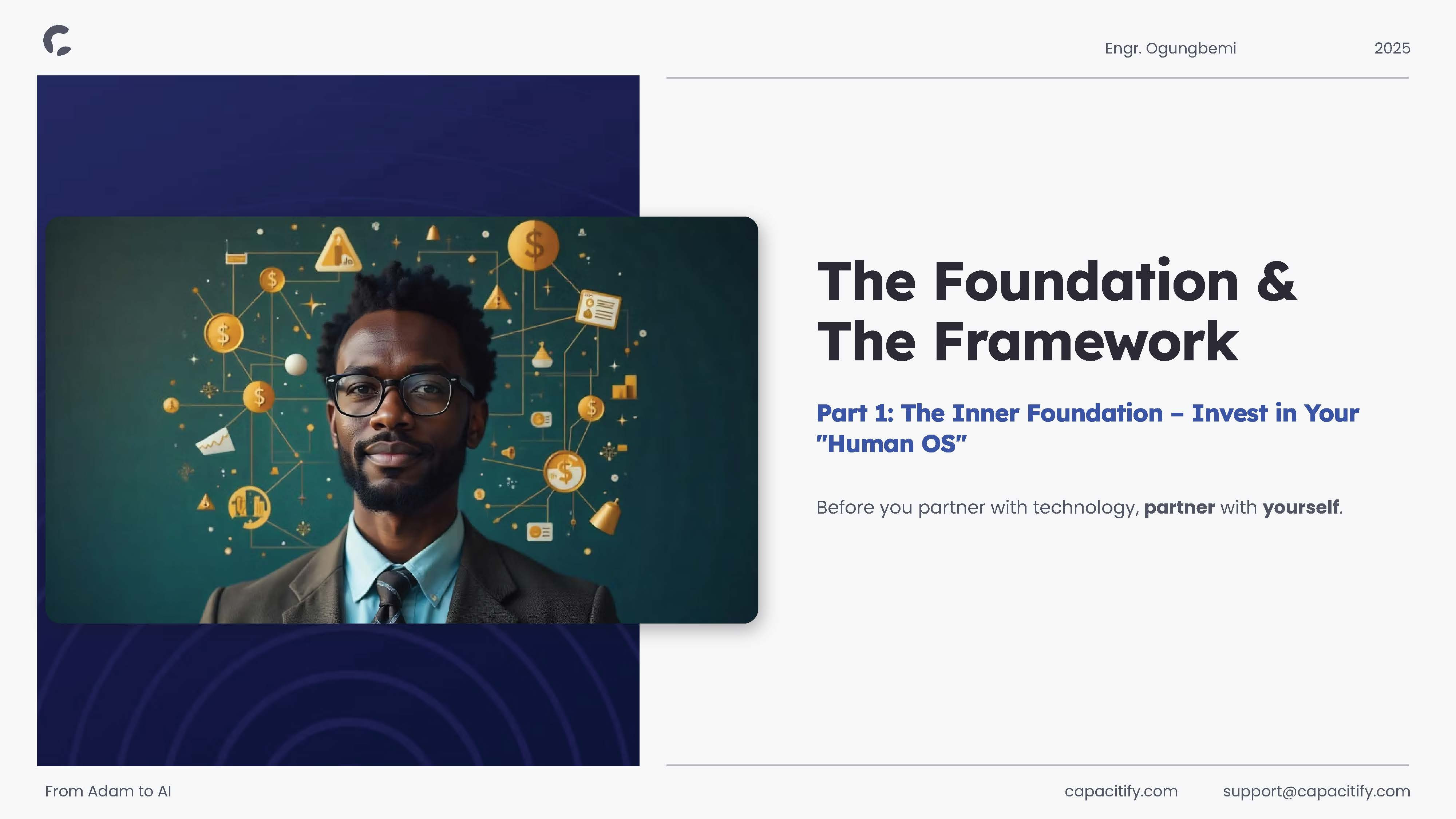 Engr. Ogungbemi

2025

The Foundation & The Framework

Part 1: The Inner Foundation – Invest in Your "Human OS"

Before you partner with technology, partner with yourself.

From Adam to AI

capacitify.com

support@capacitify.com